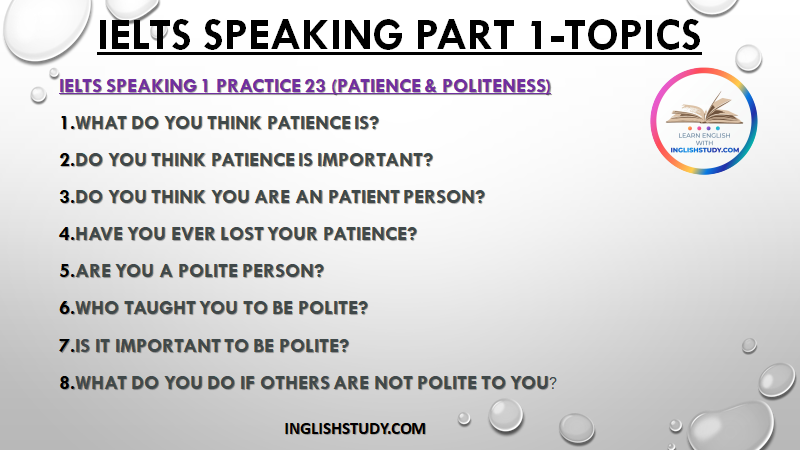 IELTS SPEAKING PART 1-TOPICS

IELTS SPEAKING 1 PRACTICE 23 (PATIENCE & POLITENESS)

LEARN ENGLISH WITH INGLISHSTUDY.COM

1.WHAT DO YOU THINK PATIENCE IS?

2.DO YOU THINK PATIENCE IS IMPORTANT?

3.DO YOU THINK YOU ARE AN PATIENT PERSON?

4.HAVE YOU EVER LOST YOUR PATIENCE?

5.ARE YOU A POLITE PERSON?

6.WHO TAUGHT YOU TO BE POLITE?

7.IS IT IMPORTANT TO BE POLITE?

8.WHAT DO YOU DO IF OTHERS ARE NOT POLITE TO YOU?

INGLISHSTUDY.COM